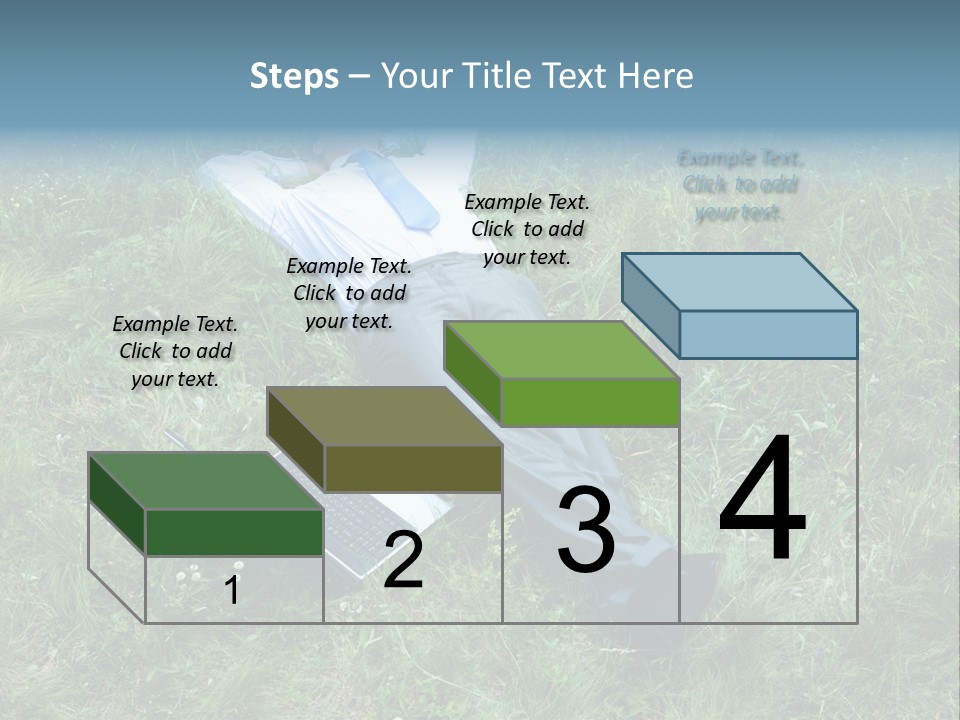 Steps – Your Title Text Here

Example Text. Click to add your text.

Example Text. Click to add your text.

Example Text. Click to add your text.

Example Text. Click to add your text.

1

2

3

4